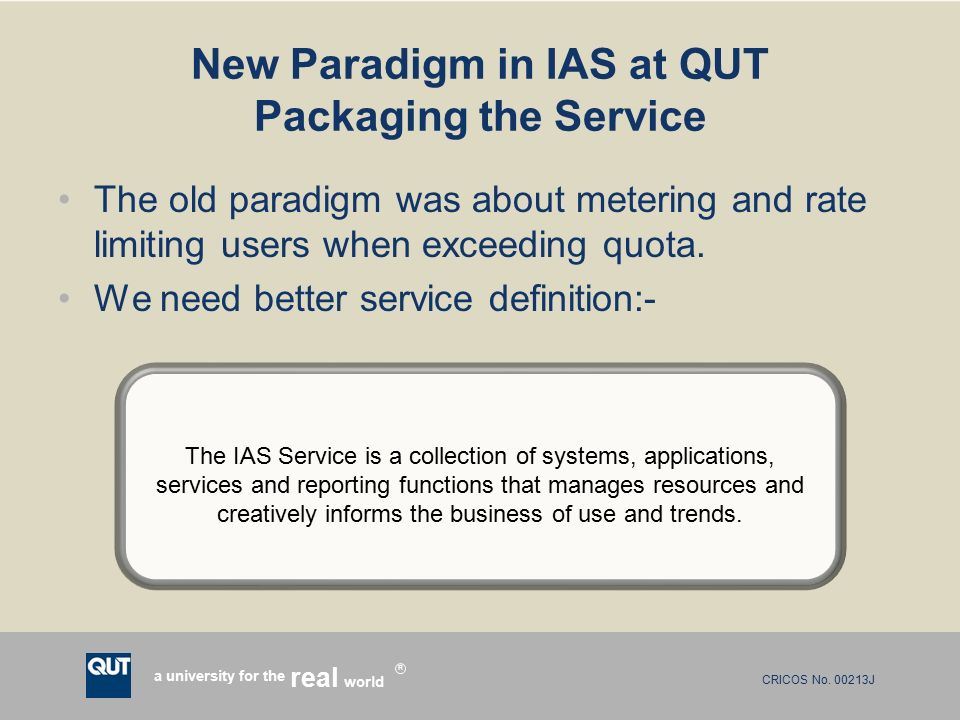 New Paradigm in IAS at QUT
Packaging the Service

• The old paradigm was about metering and rate limiting users when exceeding quota.
• We need better service definition:-

The IAS Service is a collection of systems, applications, services and reporting functions that manages resources and creatively informs the business of use and trends.

QUT

a university for the real world ®

CRICOS No. 00213J